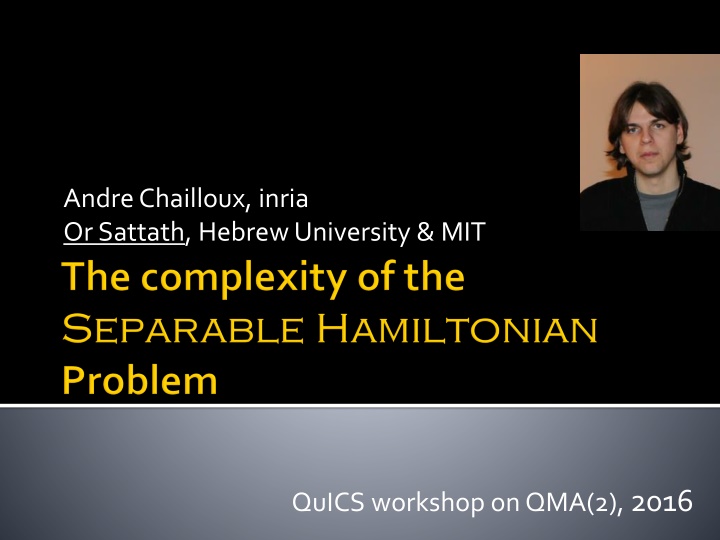 Andre Chailloux, inria
Or Sattath, Hebrew University & MIT

The complexity of the SEPARABLE HAMILTONIAN Problem

QuICS workshop on QMA(2), 2016